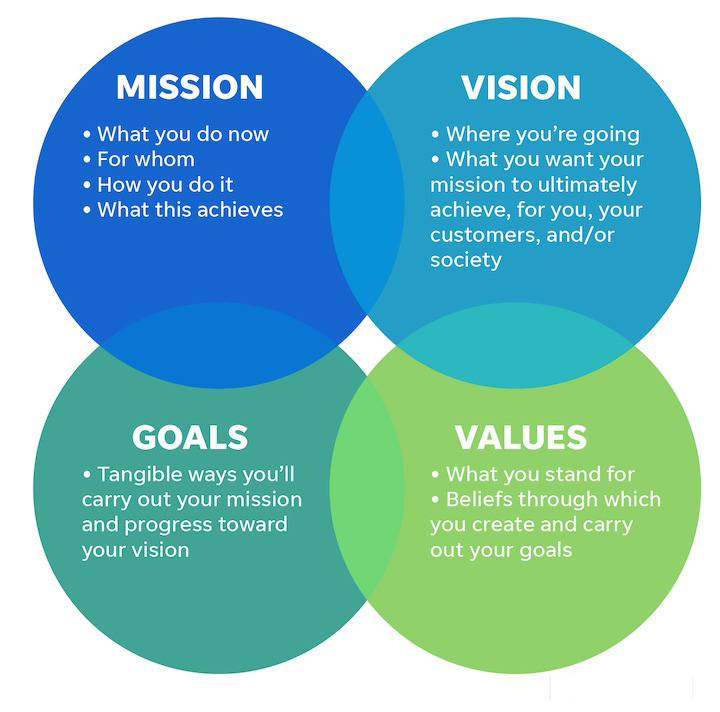 MISSION

• What you do now
• For whom
• How you do it
• What this achieves

VISION

• Where you're going
• What you want your mission to ultimately achieve, for you, your customers, and/or society

GOALS

• Tangible ways you'll carry out your mission and progress toward your vision

VALUES

• What you stand for
• Beliefs through which you create and carry out your goals